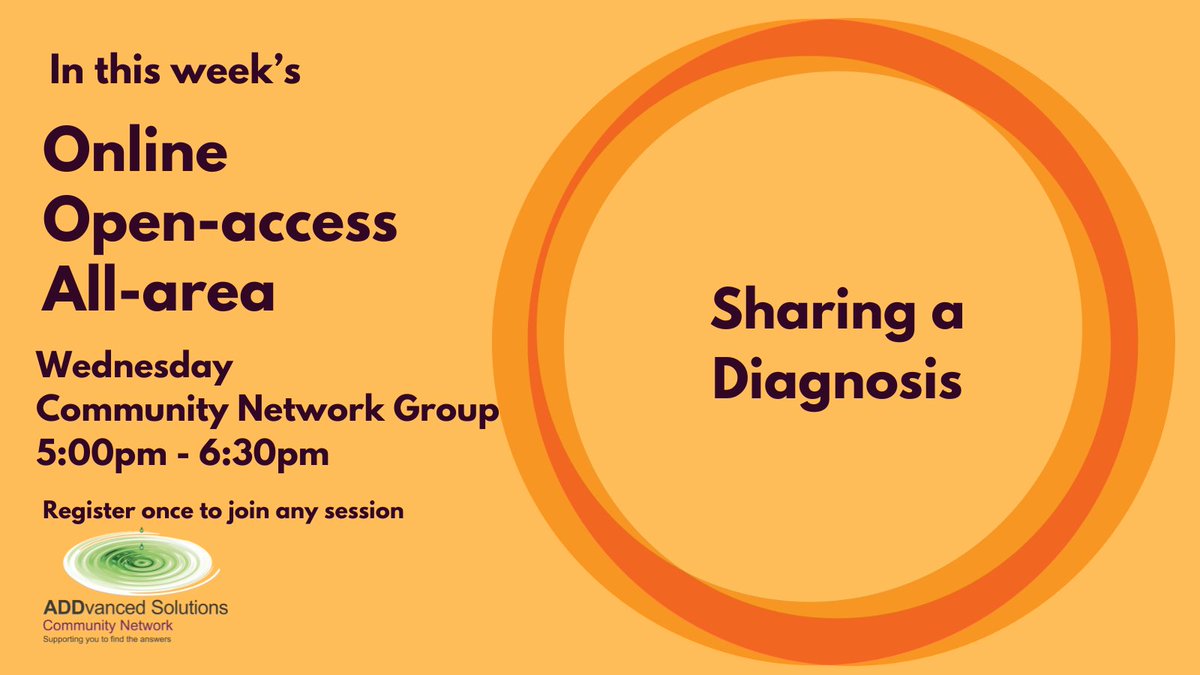 In this week's

Online
Open-access
All-area

Wednesday
Community Network Group
5:00pm - 6:30pm

Register once to join any session

ADDvanced Solutions
Community Network
Supporting you to find the answers

Sharing a Diagnosis